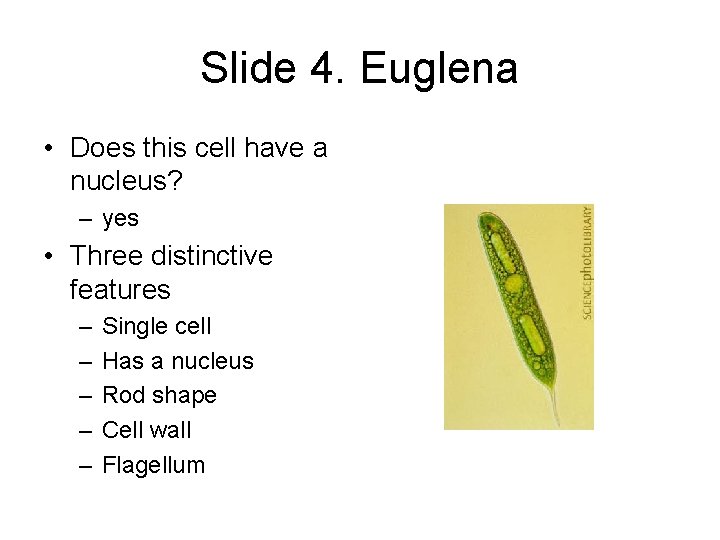 Slide 4. Euglena

• Does this cell have a nucleus?
– yes

• Three distinctive features
– Single cell
– Has a nucleus
– Rod shape
– Cell wall
– Flagellum

SCIENCEphotoLIBRARY